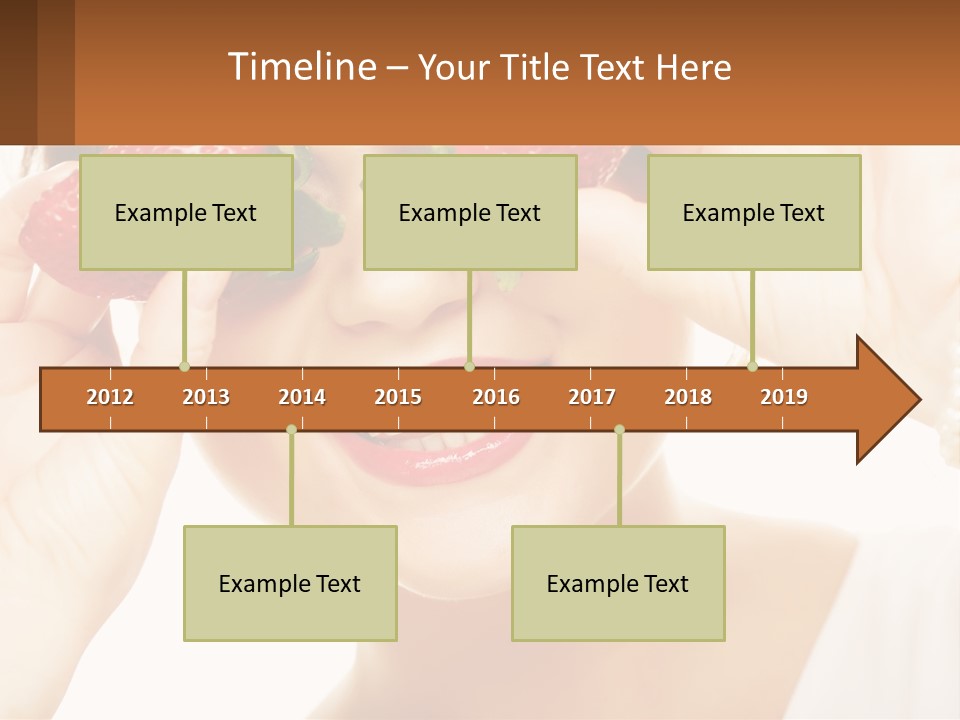 Timeline – Your Title Text Here

Example Text

Example Text

Example Text

2012 2013 2014 2015 2016 2017 2018 2019

Example Text

Example Text